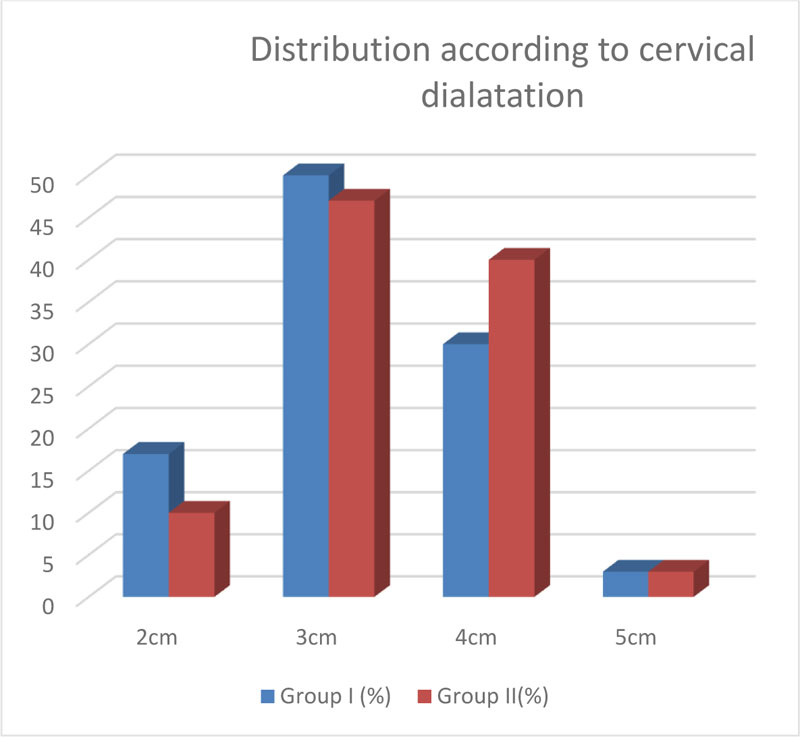 Distribution according to cervical dialatation

50
45
40
35
30
25
20
15
10
5
0

2cm
3cm
4cm
5cm

Group I (%)
Group II(%)